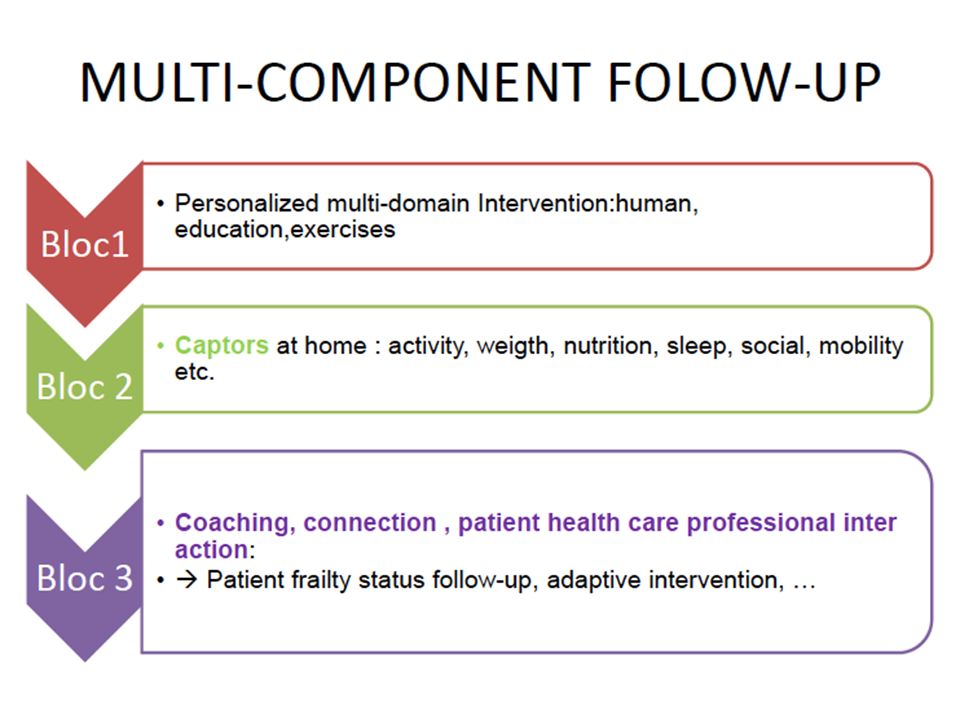 MULTI-COMPONENT FOLOW-UP

Bloc1

• Personalized multi-domain Intervention:human, education,exercises

Bloc 2

• Captors at home : activity, weigth, nutrition, sleep, social, mobility etc.

Bloc 3

• Coaching, connection , patient health care professional inter action:
• → Patient frailty status follow-up, adaptive intervention, …